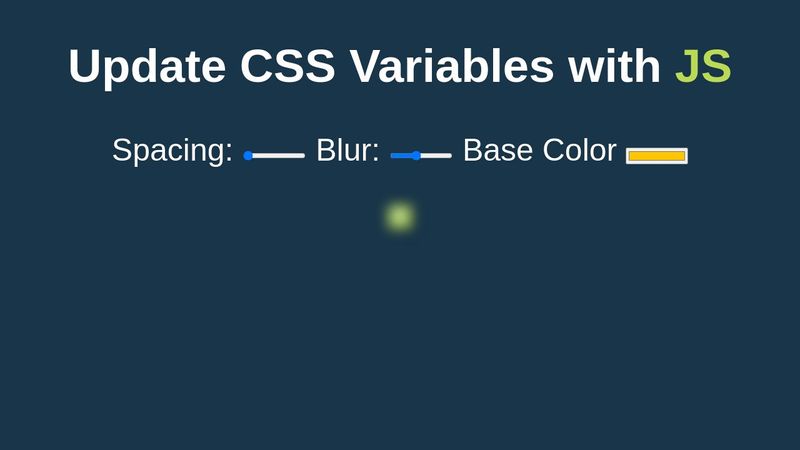 Update CSS Variables with JS

Spacing: Blur: Base Color